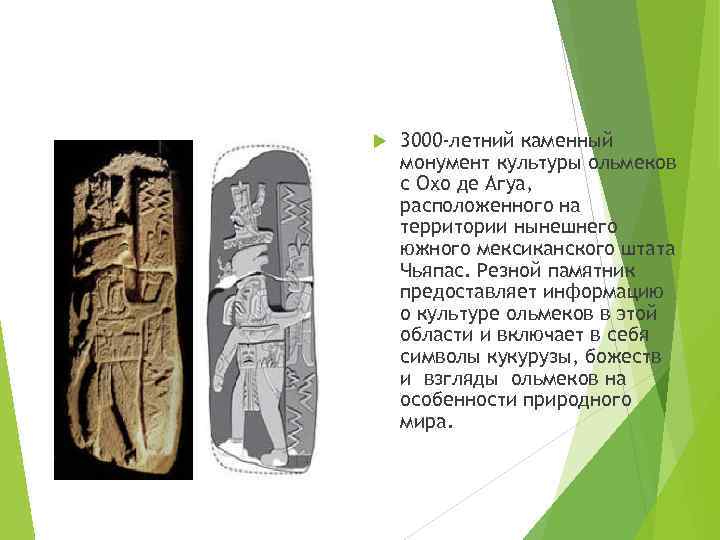 3000-летний каменный монумент культуры ольмеков с Охо де Агуа, расположенного на территории нынешнего южного мексиканского штата Чьяпас. Резной памятник предоставляет информацию о культуре ольмеков в этой области и включает в себя символы кукурузы, божеств и взгляды ольмеков на особенности природного мира.